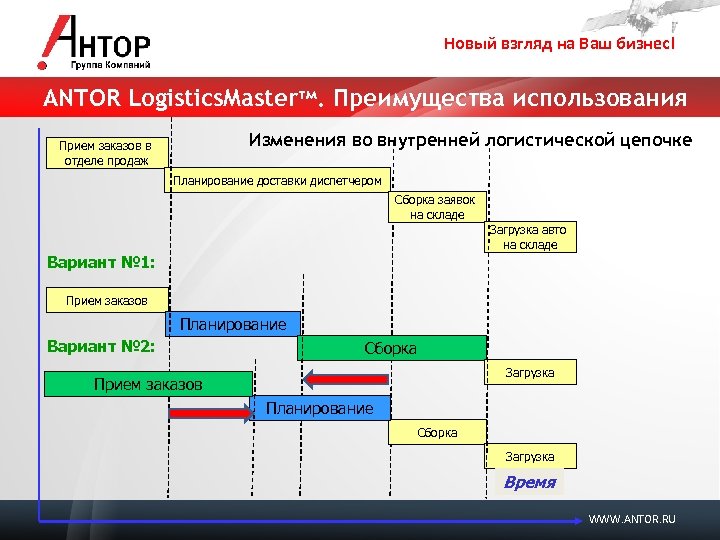 АНТОР
Группа Компаний

Новый взгляд на Ваш бизнес!

ANTOR LogisticsMaster™. Преимущества использования

Изменения во внутренней логистической цепочке

Прием заказов в отделе продаж

Планирование доставки диспетчером

Сборка заявок на складе

Загрузка авто на складе

Вариант №1:

Прием заказов

Планирование

Сборка

Загрузка

Вариант №2:

Прием заказов

Планирование

Сборка

Загрузка

Время

WWW.ANTOR.RU